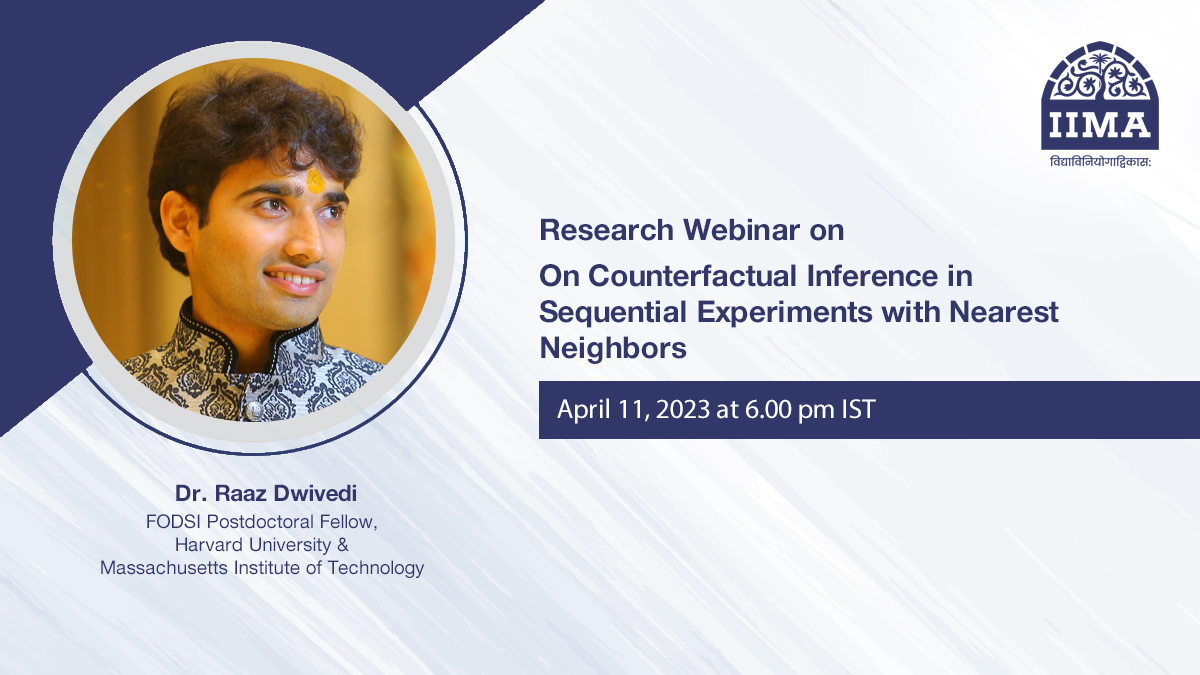 IIMA
विद्याविनियोगाद्विकास:

Research Webinar on
On Counterfactual Inference in Sequential Experiments with Nearest Neighbors

April 11, 2023 at 6.00 pm IST

Dr. Raaz Dwivedi
FODSI Postdoctoral Fellow, Harvard University & Massachusetts Institute of Technology